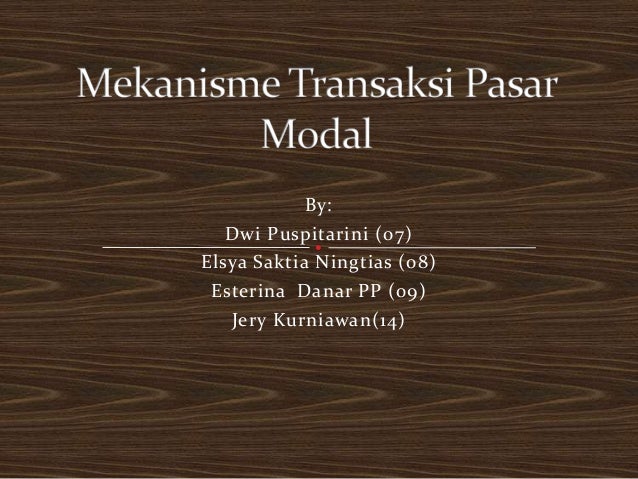 Mekanisme Transaksi Pasar Modal

By:
Dwi Puspitarini (07)
Elsya Saktia Ningtias (08)
Esterina Danar PP (09)
Jery Kurniawan(14)